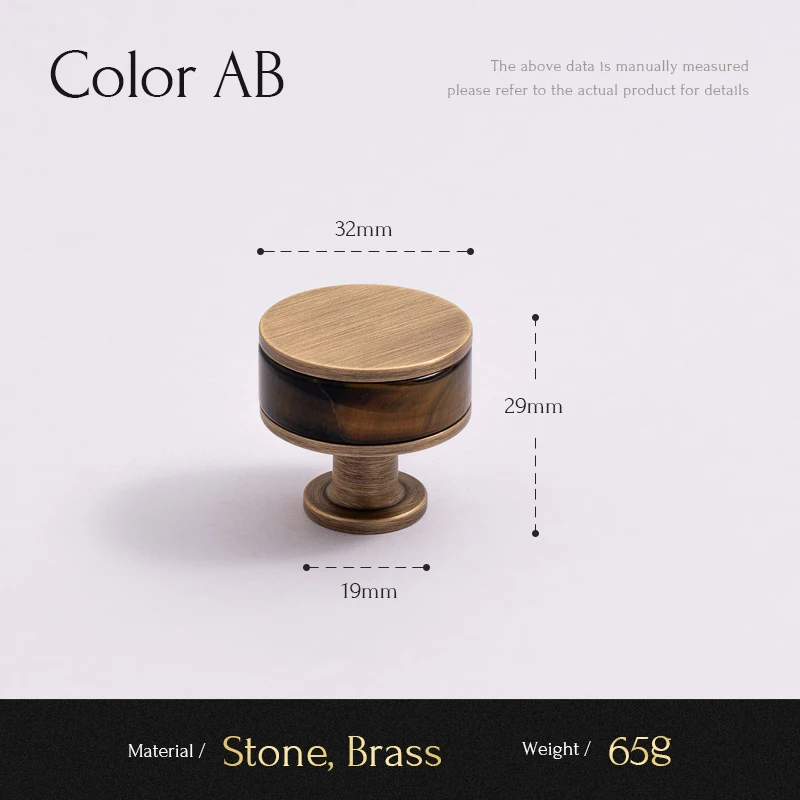 Color AB

The above data is manually measured
please refer to the actual product for details

32mm

29mm

19mm

Material / Stone, Brass Weight / 65g